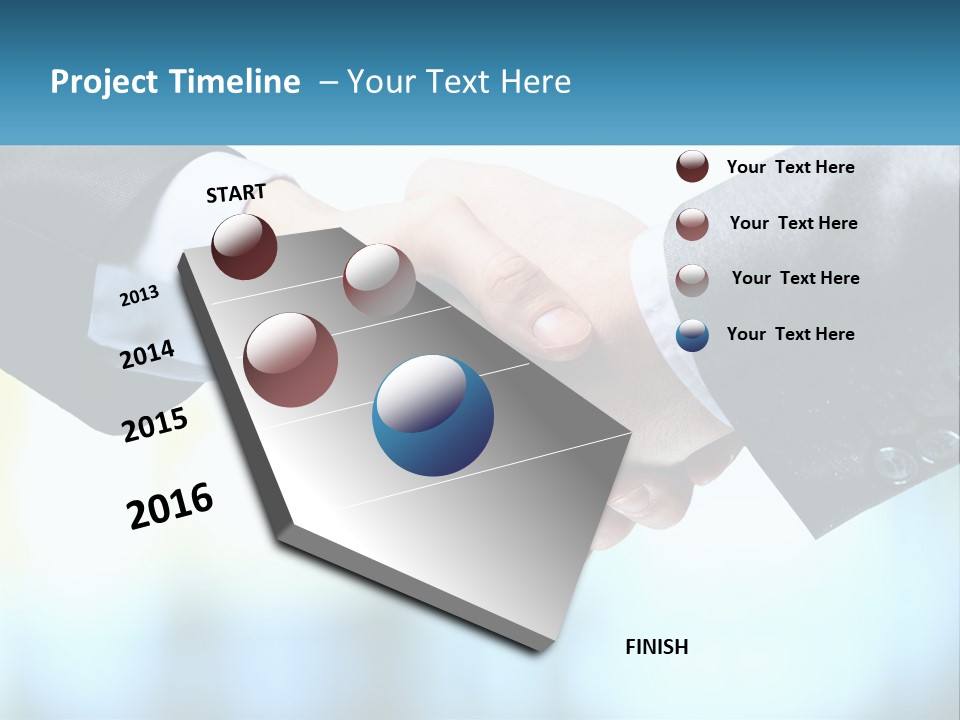 Project Timeline – Your Text Here

START

2013

2014

2015

2016

FINISH

Your Text Here

Your Text Here

Your Text Here

Your Text Here